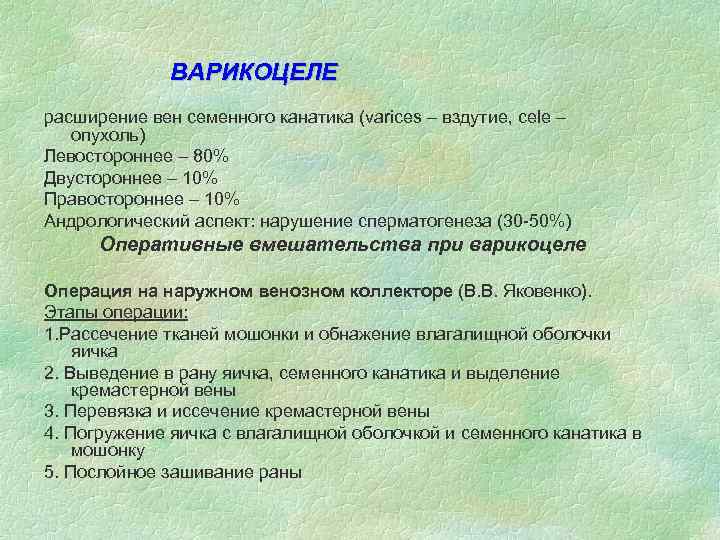 ВАРИКОЦЕЛЕ

расширение вен семенного канатика (varices – вздутие, cele – опухоль)
Левостороннее – 80%
Двустороннее – 10%
Правостороннее – 10%
Андрологический аспект: нарушение сперматогенеза (30-50%)

Оперативные вмешательства при варикоцеле

Операция на наружном венозном коллекторе (В.В. Яковенко).
Этапы операции:
1.Рассечение тканей мошонки и обнажение влагалищной оболочки яичка
2. Выведение в рану яичка, семенного канатика и выделение кремастерной вены
3. Перевязка и иссечение кремастерной вены
4. Погружение яичка с влагалищной оболочкой и семенного канатика в мошонку
5. Послойное зашивание раны